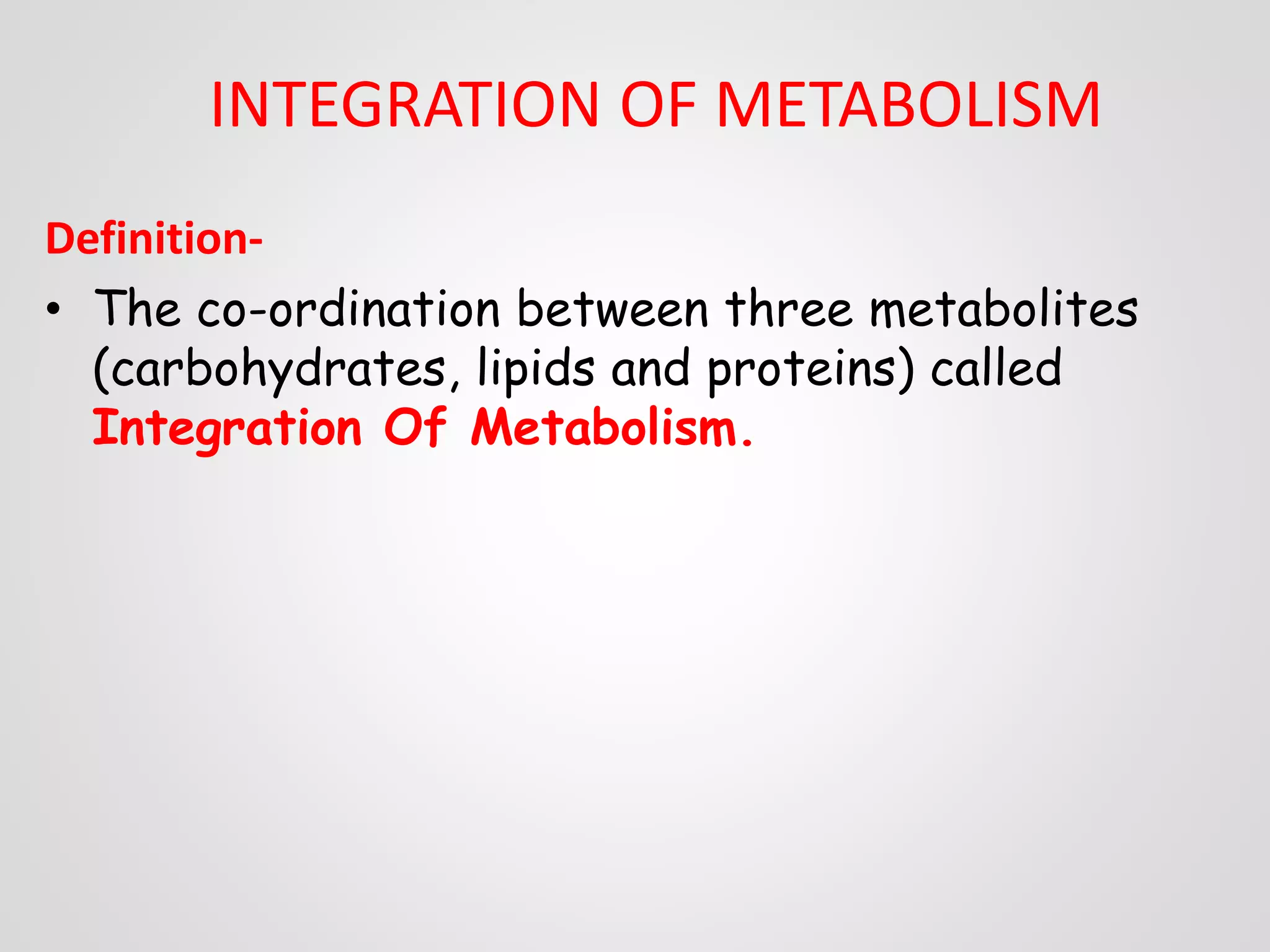 INTEGRATION OF METABOLISM

Definition-

• The co-ordination between three metabolites (carbohydrates, lipids and proteins) called Integration Of Metabolism.